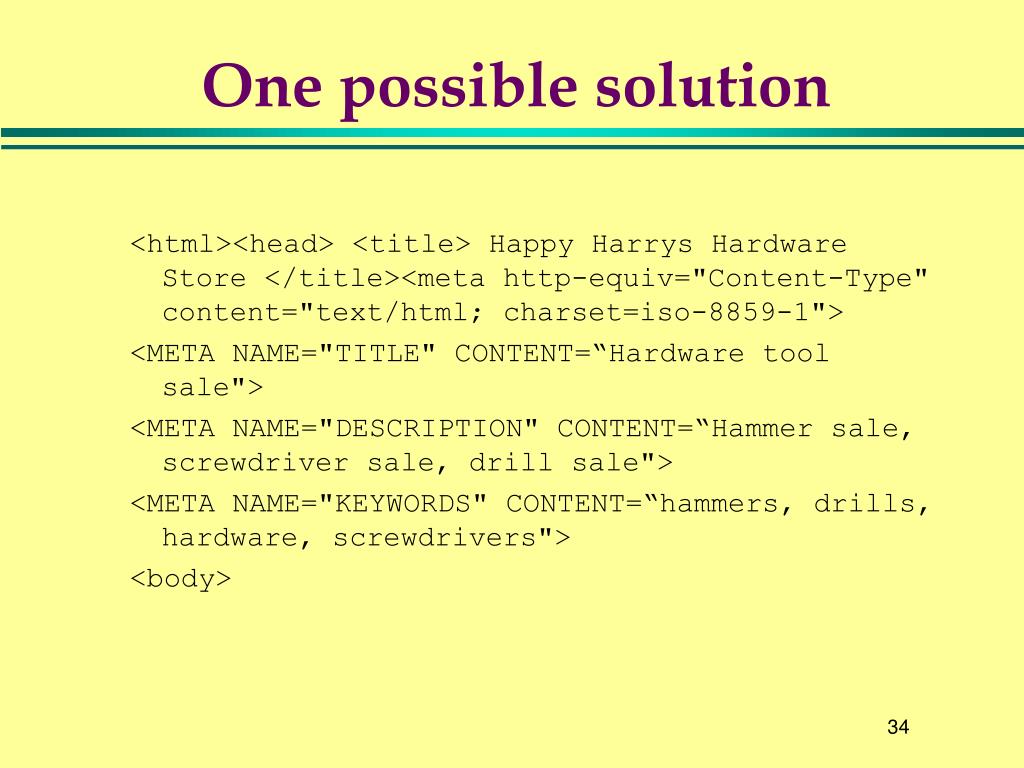 One possible solution

<html><head> <title> Happy Harrys Hardware Store </title><meta http-equiv="Content-Type" content="text/html; charset=iso-8859-1">

<META NAME="TITLE" CONTENT=“Hardware tool sale">

<META NAME="DESCRIPTION" CONTENT=“Hammer sale, screwdriver sale, drill sale">

<META NAME="KEYWORDS" CONTENT=“hammers, drills, hardware, screwdrivers">

<body>

34